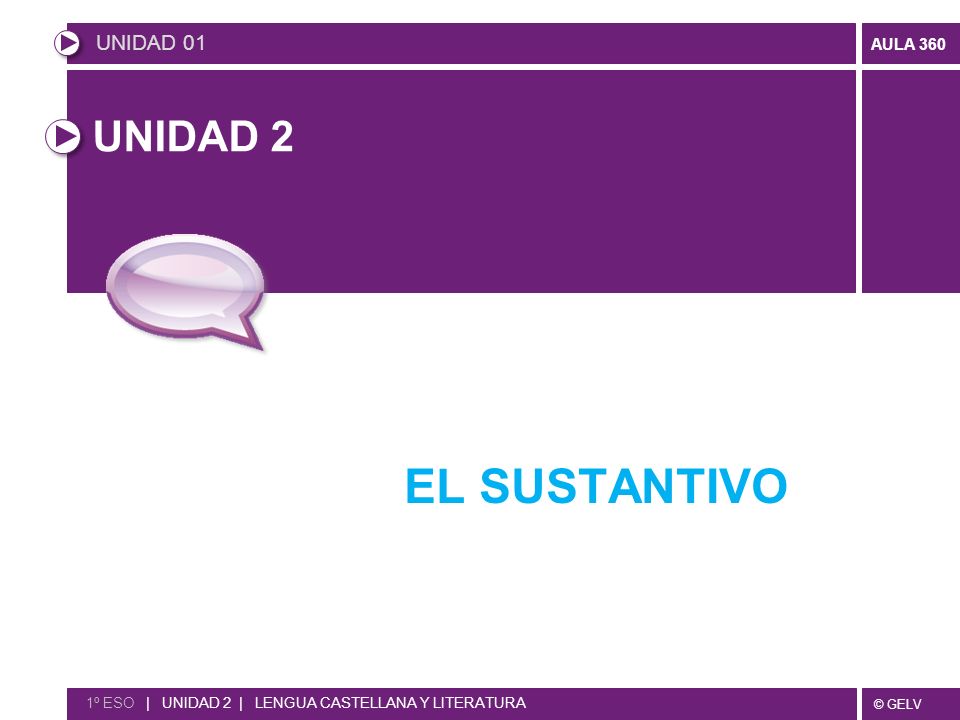 UNIDAD 01

AULA 360

UNIDAD 2

EL SUSTANTIVO

1º ESO | UNIDAD 2 | LENGUA CASTELLANA Y LITERATURA

© GELV